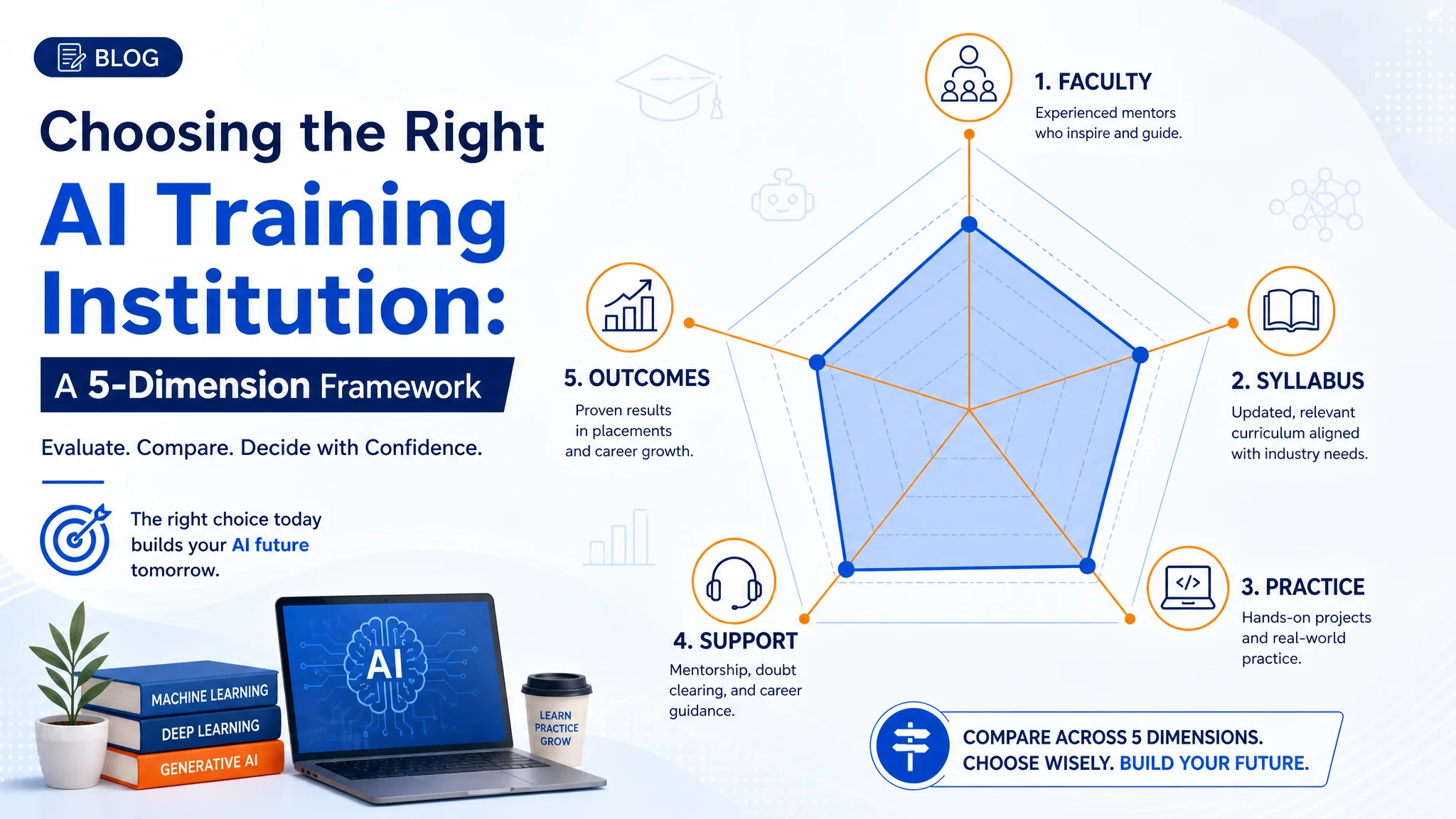 BLOG

Choosing the Right AI Training Institution:

A 5-Dimension Framework

Evaluate. Compare. Decide with Confidence.

The right choice today builds your AI future tomorrow.

MACHINE LEARNING
DEEP LEARNING
GENERATIVE AI

AI

LEARN
PRACTICE
GROW

1. FACULTY
Experienced mentors who inspire and guide.

2. SYLLABUS
Updated, relevant curriculum aligned with industry needs.

3. PRACTICE
Hands-on projects and real-world practice.

4. SUPPORT
Mentorship, doubt clearing, and career guidance.

5. OUTCOMES
Proven results in placements and career growth.

COMPARE ACROSS 5 DIMENSIONS.
CHOOSE WISELY. BUILD YOUR FUTURE.